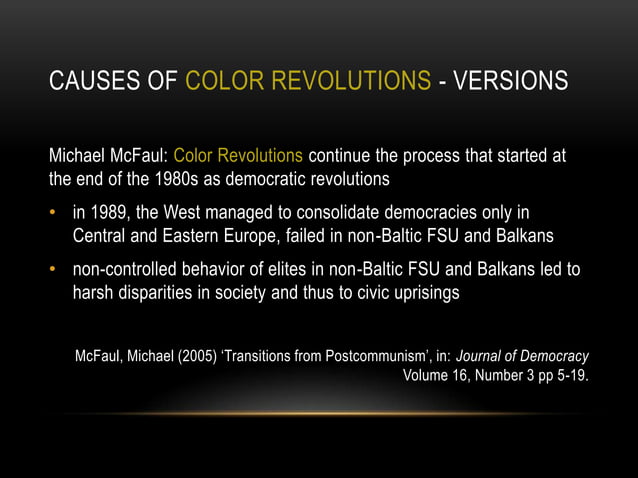 CAUSES OF COLOR REVOLUTIONS - VERSIONS

Michael McFaul: Color Revolutions continue the process that started at the end of the 1980s as democratic revolutions

• in 1989, the West managed to consolidate democracies only in Central and Eastern Europe, failed in non-Baltic FSU and Balkans

• non-controlled behavior of elites in non-Baltic FSU and Balkans led to harsh disparities in society and thus to civic uprisings

McFaul, Michael (2005) ‘Transitions from Postcommunism’, in: Journal of Democracy Volume 16, Number 3 pp 5-19.